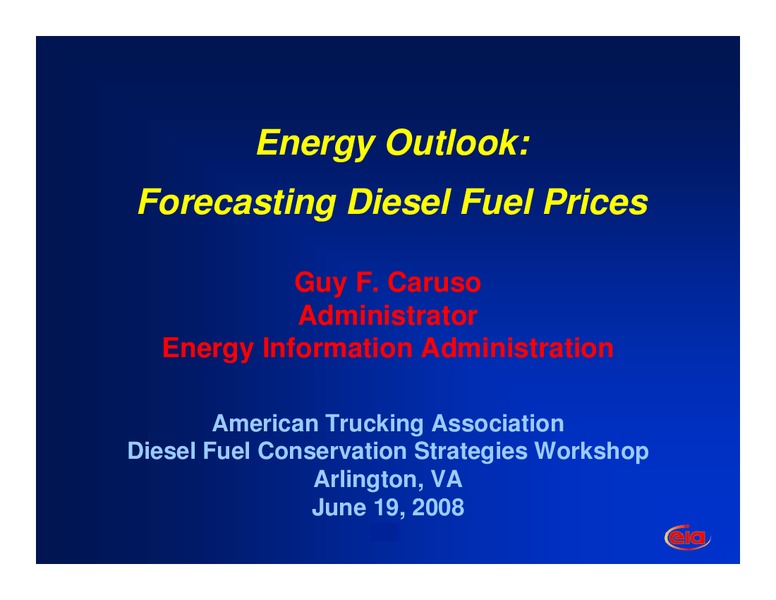 Energy Outlook:

Forecasting Diesel Fuel Prices

Guy F. Caruso
Administrator
Energy Information Administration

American Trucking Association
Diesel Fuel Conservation Strategies Workshop
Arlington, VA
June 19, 2008

eia